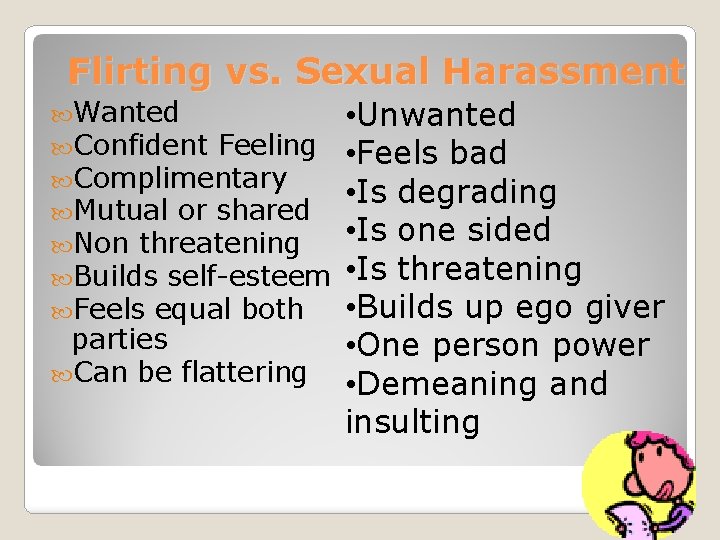 Flirting vs. Sexual Harassment

Wanted
Confident Feeling
Complimentary
Mutual or shared
Non threatening
Builds self-esteem
Feels equal both parties
Can be flattering

•Unwanted
•Feels bad
•Is degrading
•Is one sided
•Is threatening
•Builds up ego giver
•One person power
•Demeaning and insulting